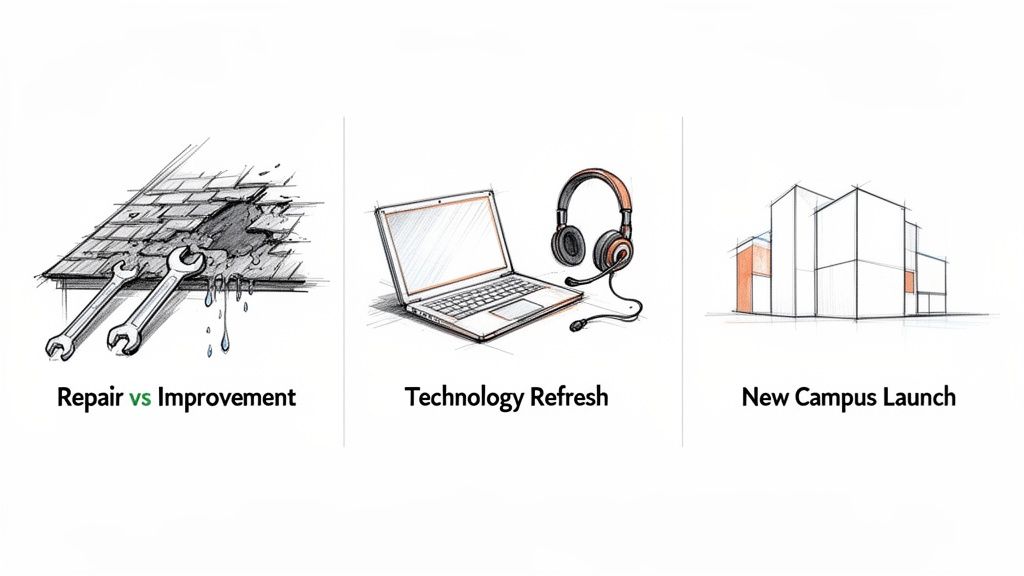 Repair vs Improvement

Technology Refresh

New Campus Launch